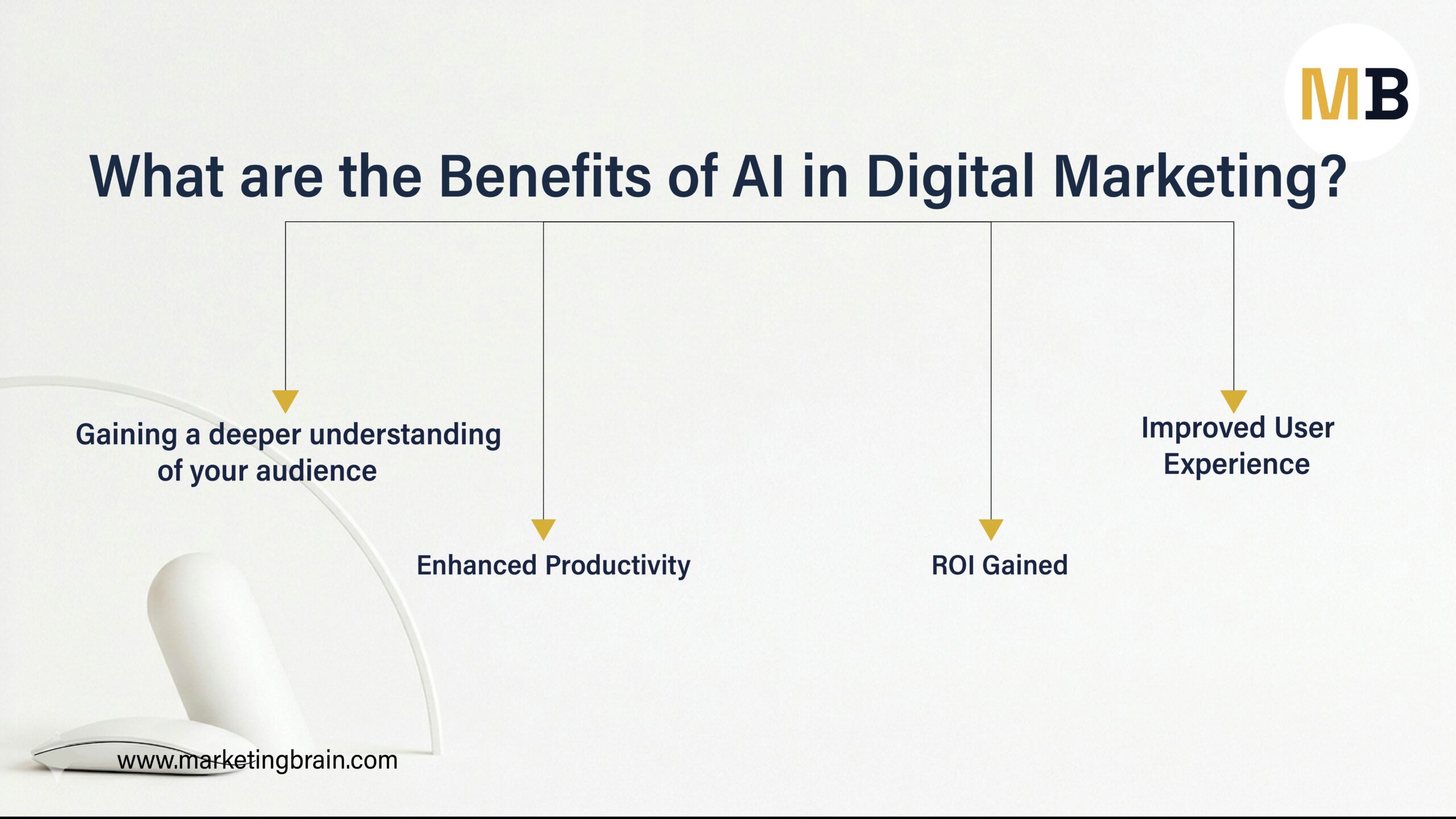 MB

What are the Benefits of AI in Digital Marketing?

Gaining a deeper understanding of your audience

Enhanced Productivity

ROI Gained

Improved User Experience

www.marketingbrain.com